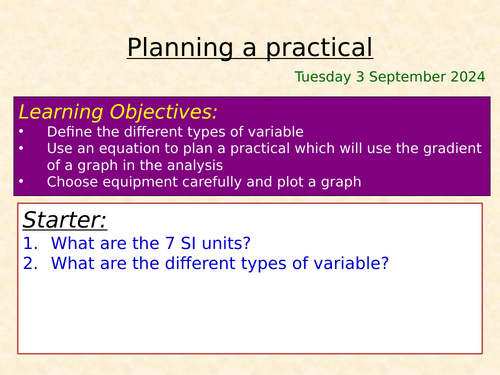 Planning a practical

Tuesday 3 September 2024

Learning Objectives:
• Define the different types of variable
• Use an equation to plan a practical which will use the gradient of a graph in the analysis
• Choose equipment carefully and plot a graph

Starter:
1. What are the 7 SI units?
2. What are the different types of variable?